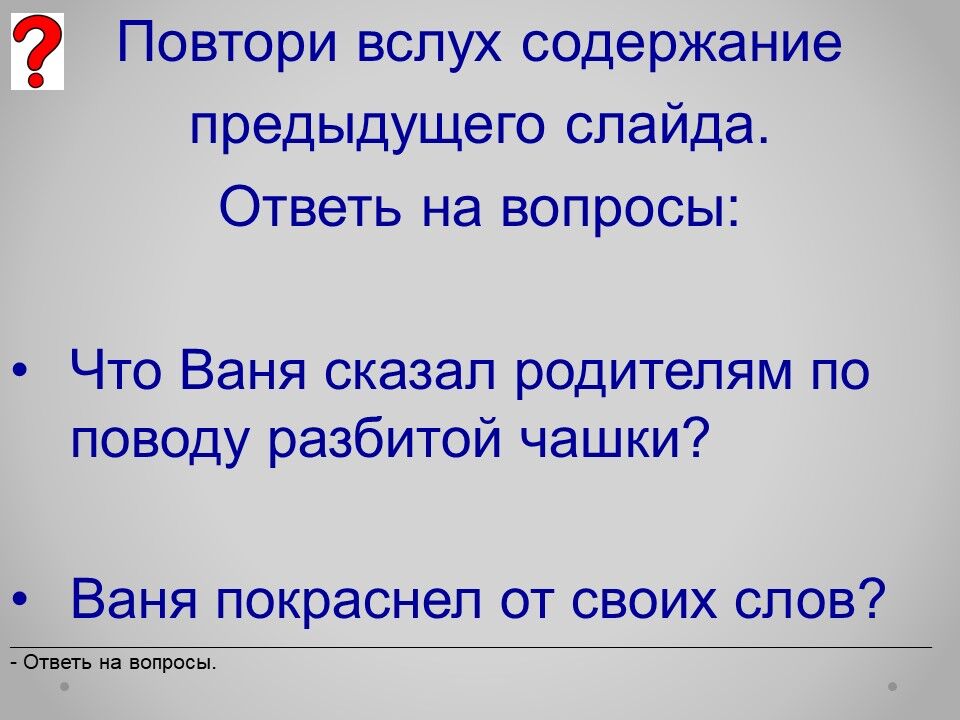 ?

Повтори вслух содержание предыдущего слайда.
Ответь на вопросы:

• Что Ваня сказал родителям по поводу разбитой чашки?

• Ваня покраснел от своих слов?

- Ответь на вопросы.